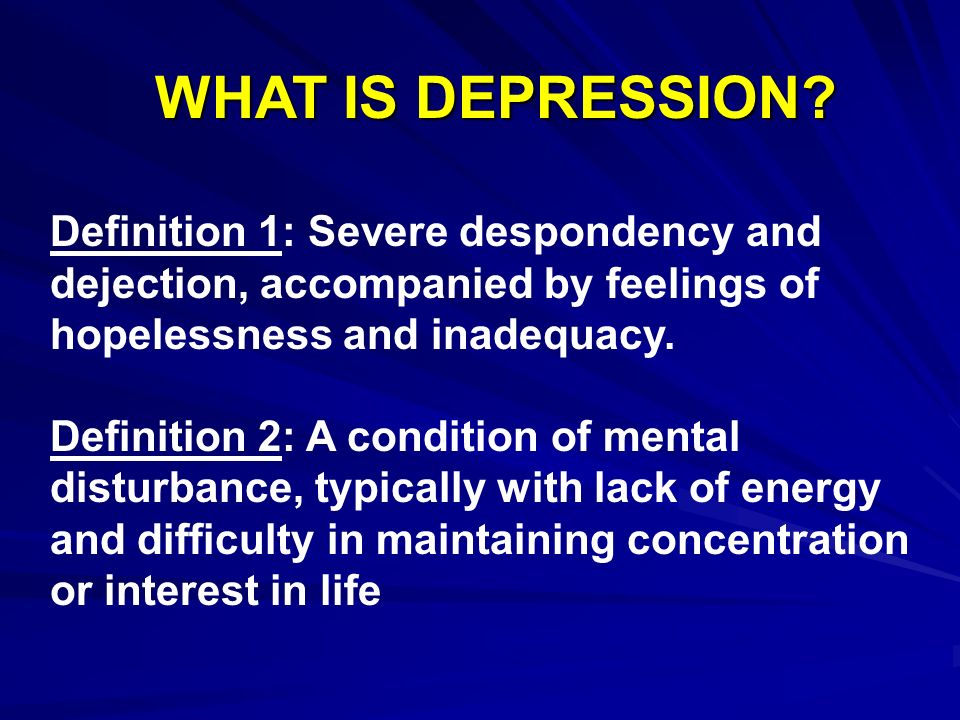 WHAT IS DEPRESSION?

Definition 1: Severe despondency and dejection, accompanied by feelings of hopelessness and inadequacy.

Definition 2: A condition of mental disturbance, typically with lack of energy and difficulty in maintaining concentration or interest in life